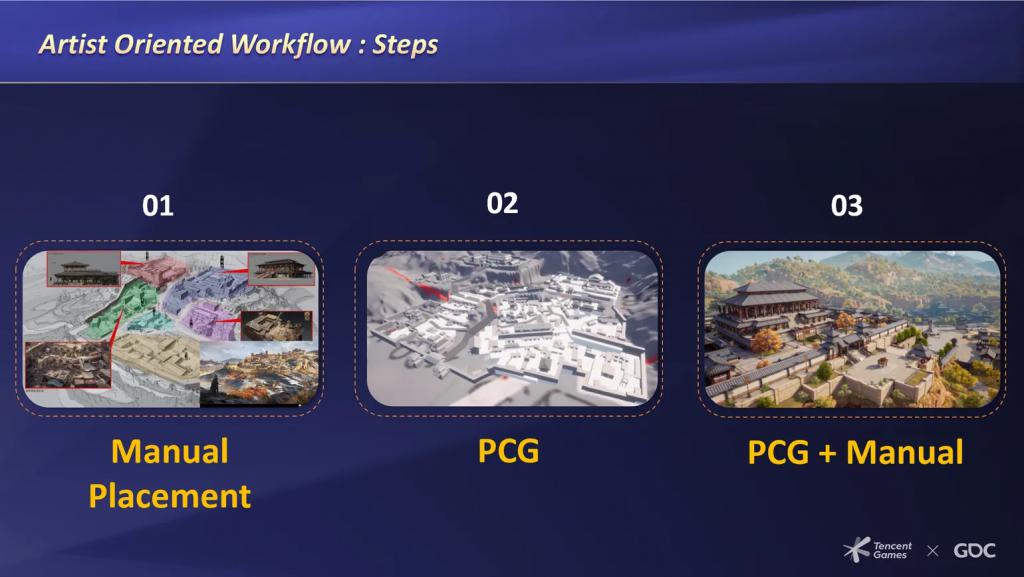 Artist Oriented Workflow : Steps

01

Manual Placement

02

PCG

03

PCG + Manual

Tencent Games × GDC